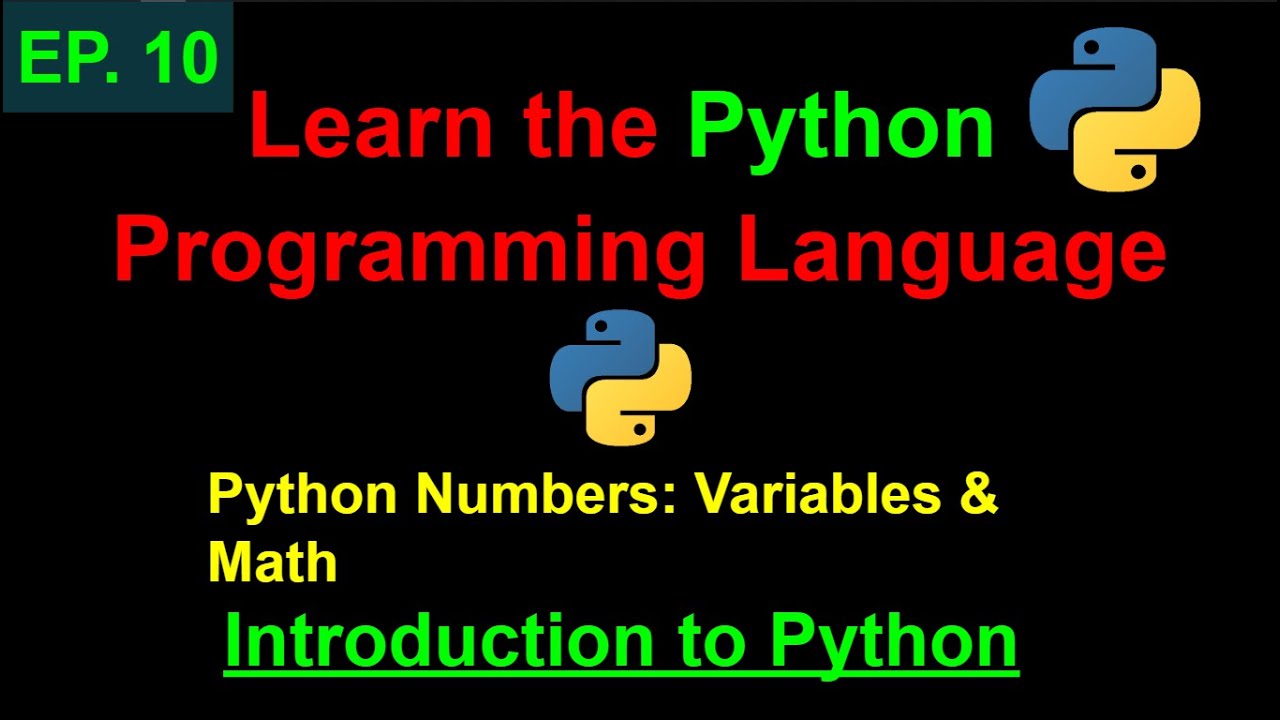 EP. 10

Learn the Python Programming Language

Python Numbers: Variables & Math

Introduction to Python